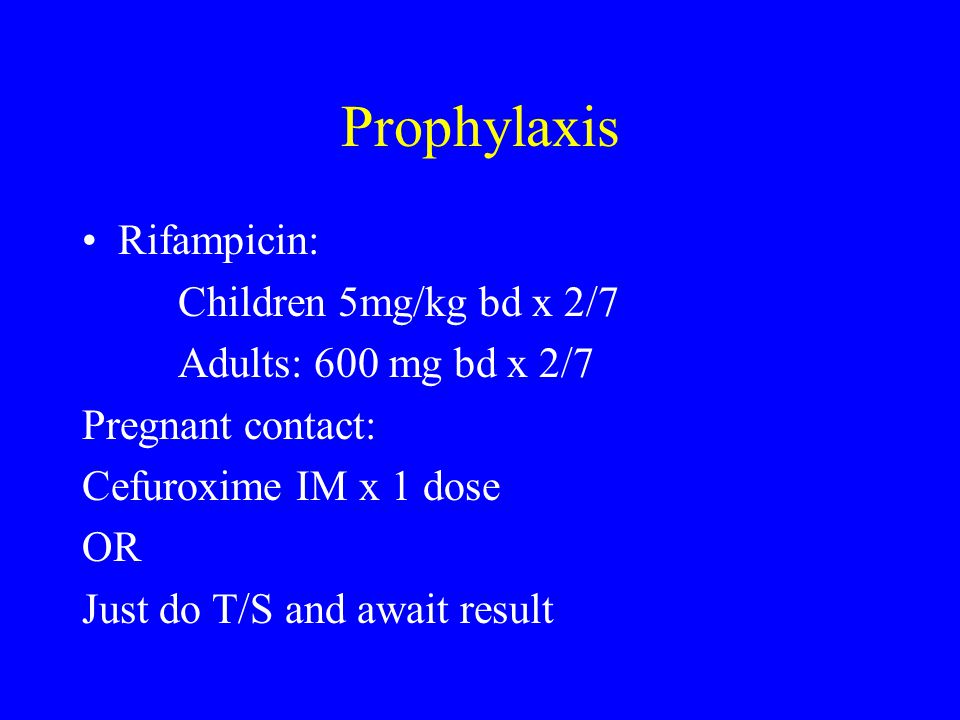 Prophylaxis

• Rifampicin:
Children 5mg/kg bd x 2/7
Adults: 600 mg bd x 2/7
Pregnant contact:
Cefuroxime IM x 1 dose
OR
Just do T/S and await result